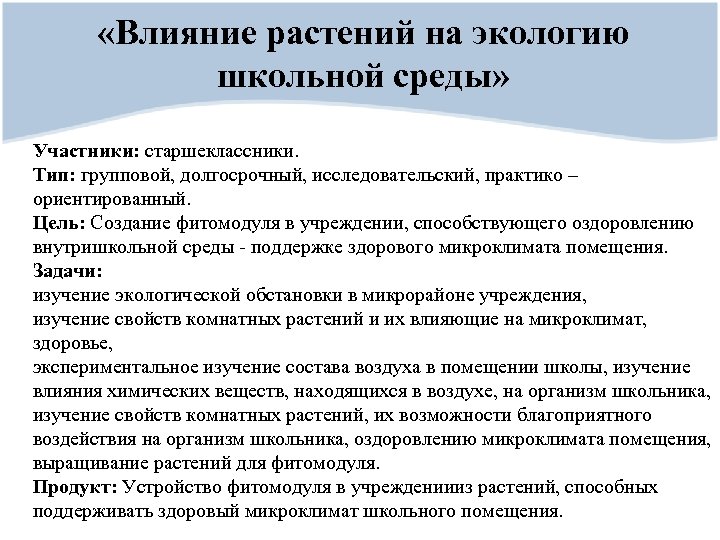 «Влияние растений на экологию школьной среды»

Участники: старшеклассники.
Тип: групповой, долгосрочный, исследовательский, практико – ориентированный.
Цель: Создание фитомодуля в учреждении, способствующего оздоровлению внутришкольной среды - поддержке здорового микроклимата помещения.
Задачи:
изучение экологической обстановки в микрорайоне учреждения,
изучение свойств комнатных растений и их влияющие на микроклимат, здоровье,
экспериментальное изучение состава воздуха в помещении школы, изучение влияния химических веществ, находящихся в воздухе, на организм школьника,
изучение свойств комнатных растений, их возможности благоприятного воздействия на организм школьника, оздоровлению микроклимата помещения,
выращивание растений для фитомодуля.
Продукт: Устройство фитомодуля в учреждениииз растений, способных поддерживать здоровый микроклимат школьного помещения.